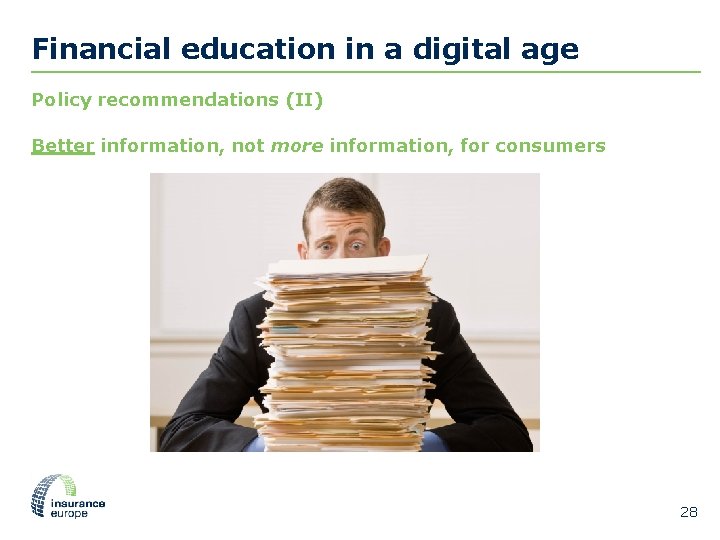 Financial education in a digital age

Policy recommendations (II)

Better information, not more information, for consumers

insurance europe

28